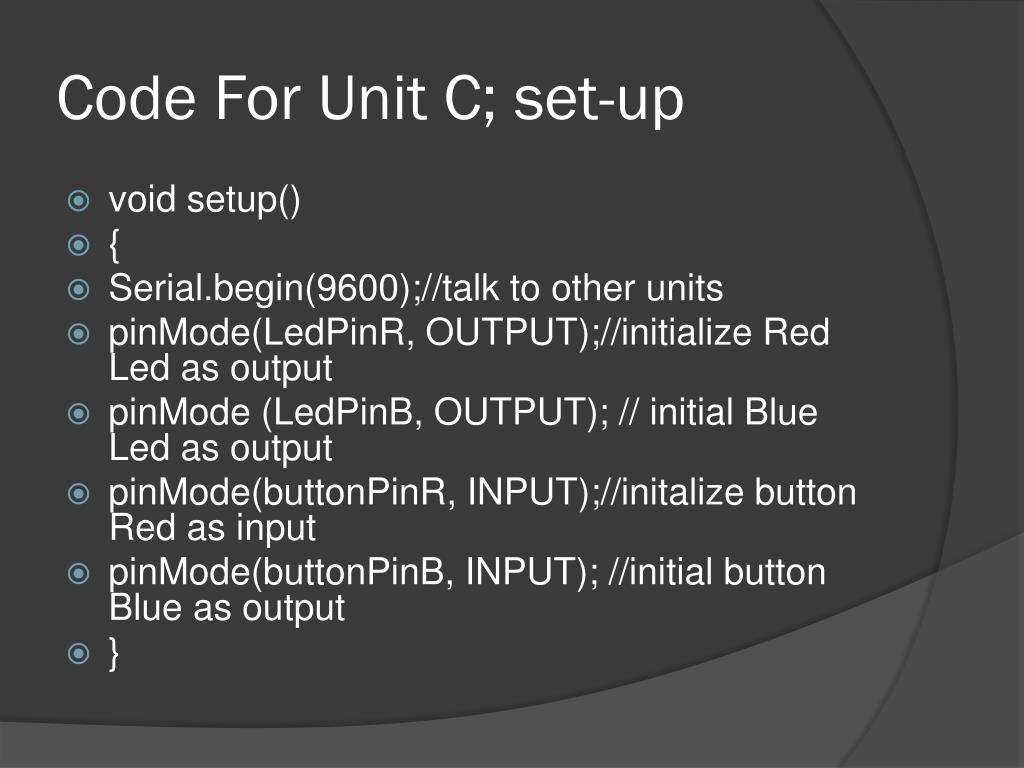 Code For Unit C; set-up

void setup()
{
Serial.begin(9600);//talk to other units
pinMode(LedPinR, OUTPUT);//initialize Red Led as output
pinMode (LedPinB, OUTPUT); // initial Blue Led as output
pinMode(buttonPinR, INPUT);//initalize button Red as input
pinMode(buttonPinB, INPUT); //initial button Blue as output
}